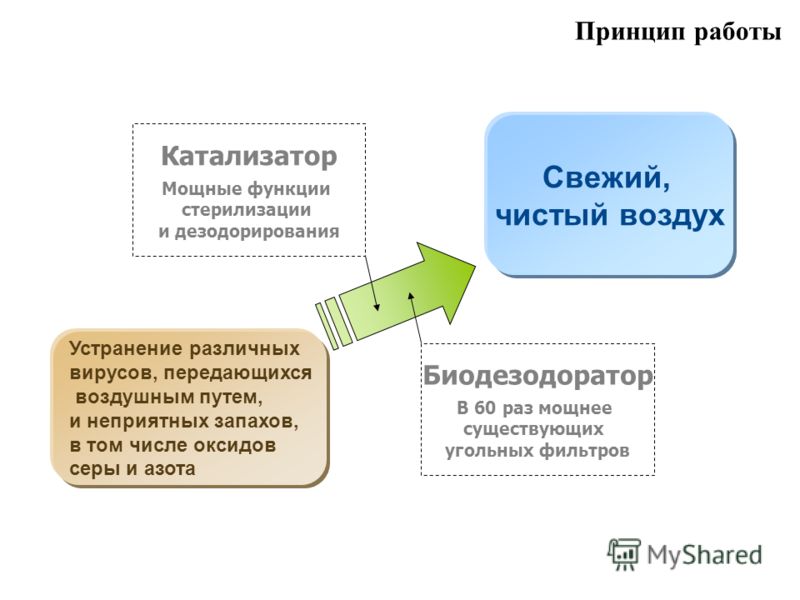 Принцип работы

Катализатор
Мощные функции стерилизации и дезодорирования

Свежий, чистый воздух

Устранение различных вирусов, передающихся воздушным путем, и неприятных запахов, в том числе оксидов серы и азота

Биодезодоратор
В 60 раз мощнее существующих угольных фильтров

MyShared